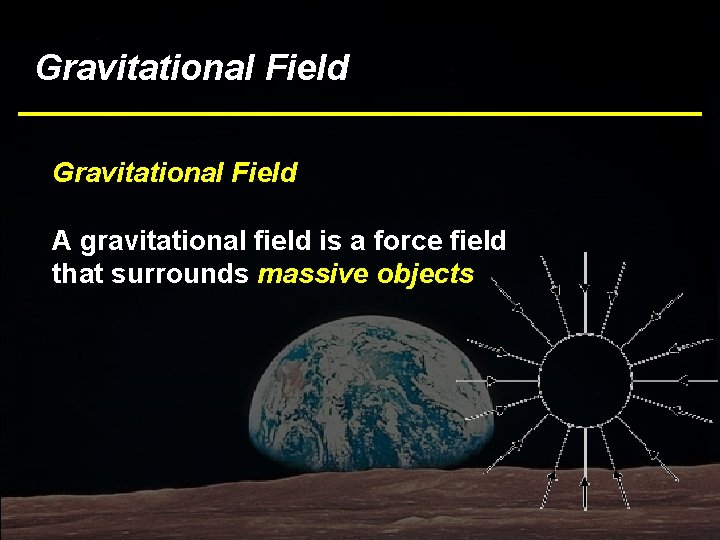 Gravitational Field

Gravitational Field

A gravitational field is a force field that surrounds massive objects